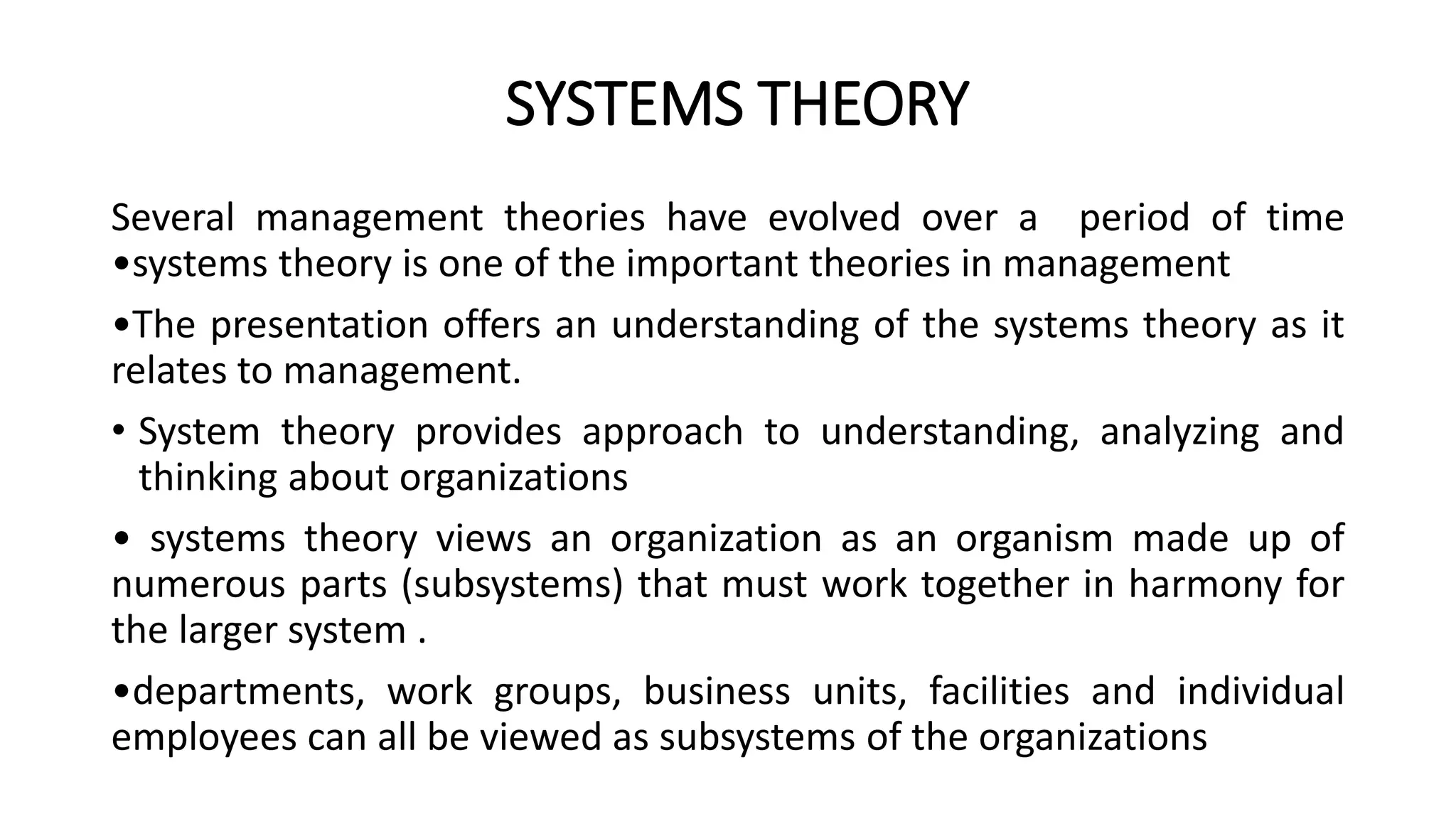 SYSTEMS THEORY

Several management theories have evolved over a period of time
•systems theory is one of the important theories in management

•The presentation offers an understanding of the systems theory as it relates to management.

• System theory provides approach to understanding, analyzing and thinking about organizations

• systems theory views an organization as an organism made up of numerous parts (subsystems) that must work together in harmony for the larger system .

•departments, work groups, business units, facilities and individual employees can all be viewed as subsystems of the organizations